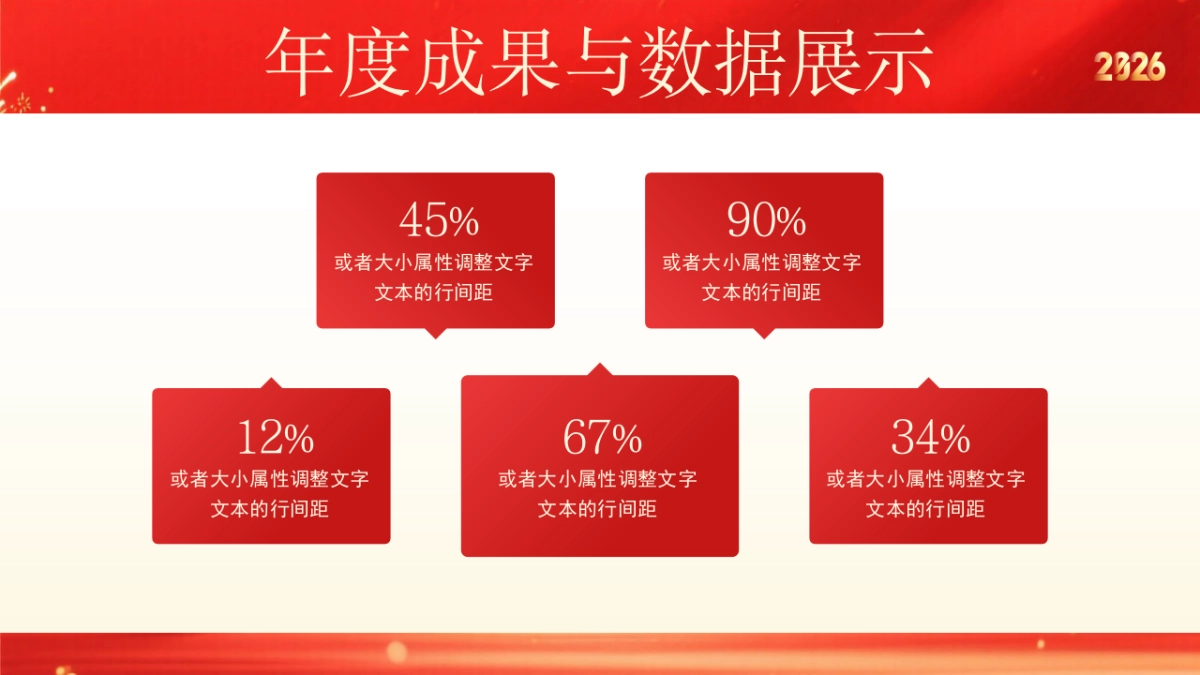 年度成果与数据展示

2026

45%
或者大小属性调整文字文本的行间距

90%
或者大小属性调整文字文本的行间距

12%
或者大小属性调整文字文本的行间距

67%
或者大小属性调整文字文本的行间距

34%
或者大小属性调整文字文本的行间距